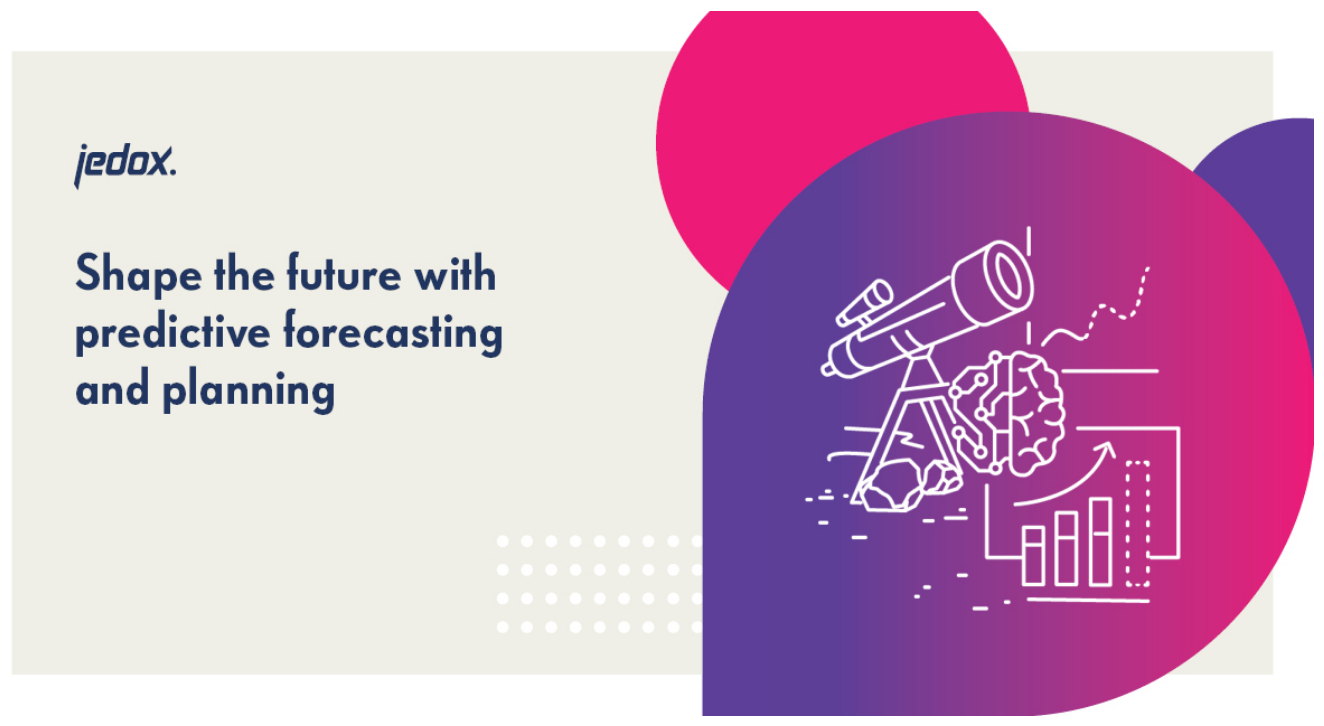 jedox.

Shape the future with predictive forecasting and planning